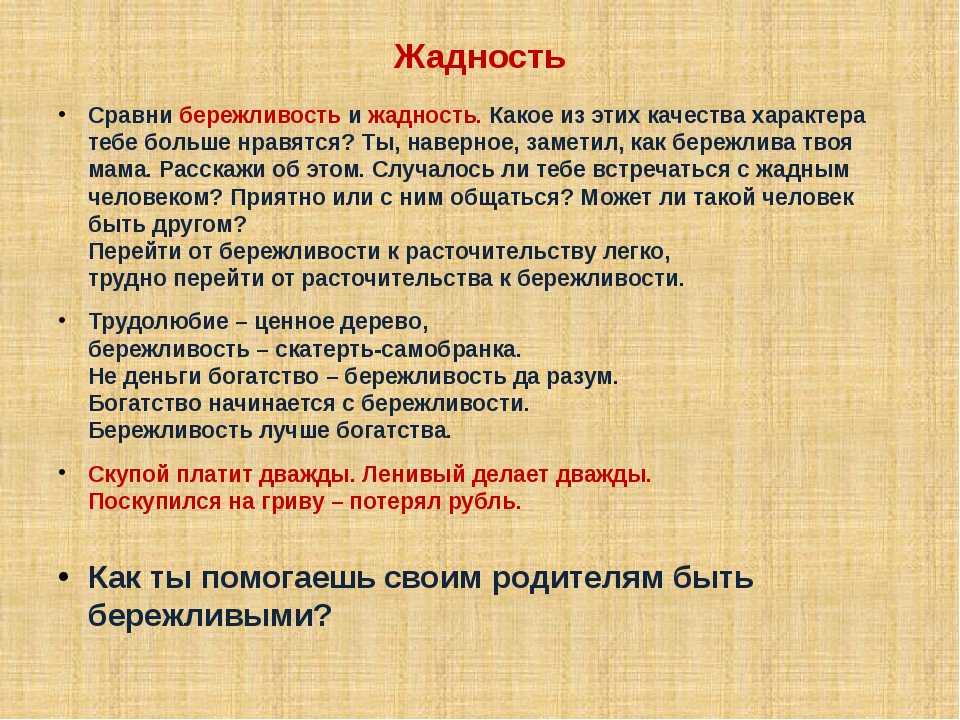 Жадность

• Сравни бережливость и жадность. Какое из этих качества характера тебе больше нравятся? Ты, наверное, заметил, как бережлива твоя мама. Расскажи об этом. Случалось ли тебе встречаться с жадным человеком? Приятно или с ним общаться? Может ли такой человек быть другом?
Перейти от бережливости к расточительству легко,
трудно перейти от расточительства к бережливости.

• Трудолюбие – ценное дерево,
бережливость – скатерть-самобранка.
Не деньги богатство – бережливость да разум.
Богатство начинается с бережливости.
Бережливость лучше богатства.

• Скупой платит дважды. Ленивый делает дважды.
Поскупился на гриву – потерял рубль.

• Как ты помогаешь своим родителям быть бережливыми?